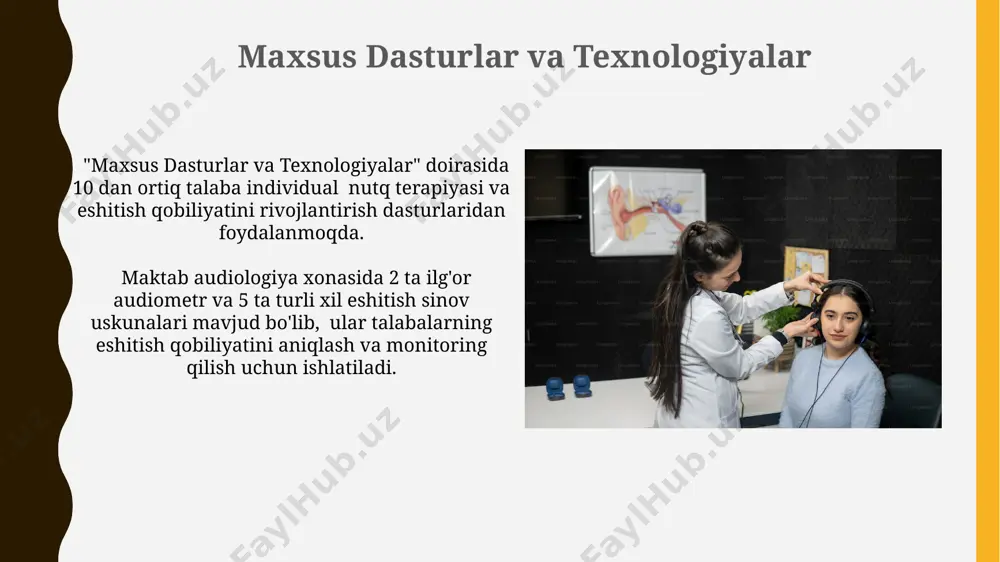 Maxsus Dasturlar va Texnologiyalar

"Maxsus Dasturlar va Texnologiyalar" doirasida 10 dan ortiq talaba individual nutq terapiyasi va eshitish qobiliyatini rivojlantirish dasturlaridan foydalanmoqda.

Maktab audiologiya xonasida 2 ta ilg'or audiometr va 5 ta turli xil eshitish sinov uskunalari mavjud bo'lib, ular talabalarning eshitish qobiliyatini aniqlash va monitoring qilish uchun ishlatiladi.

FaylHub.uz FaylHub.uz FaylHub.uz FaylHub.uz FaylHub.uz